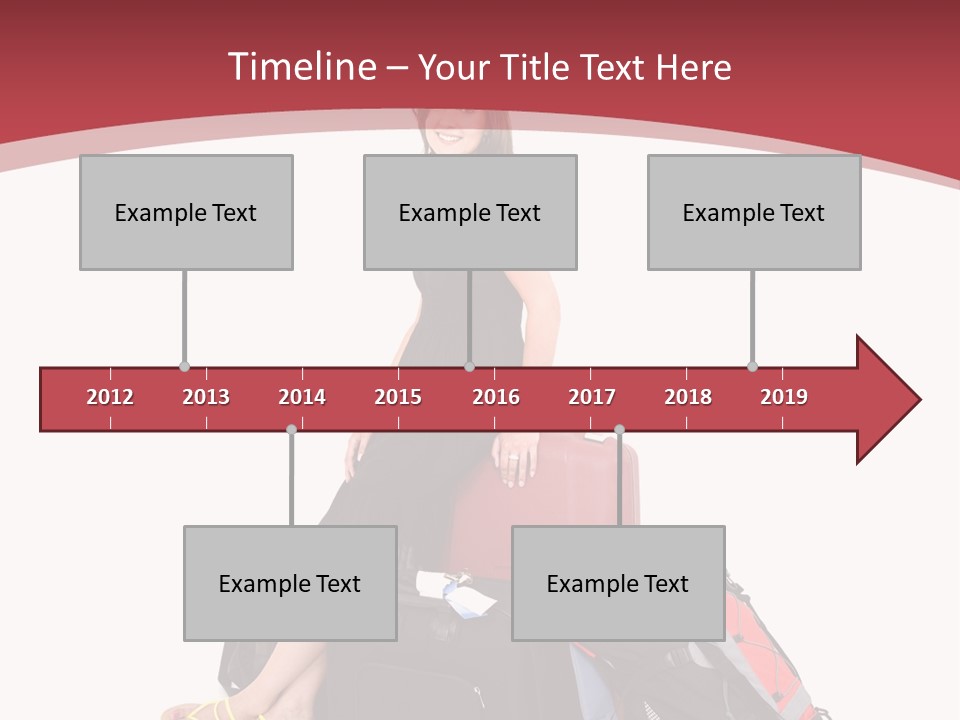 Timeline – Your Title Text Here

Example Text

Example Text

Example Text

2012 2013 2014 2015 2016 2017 2018 2019

Example Text

Example Text